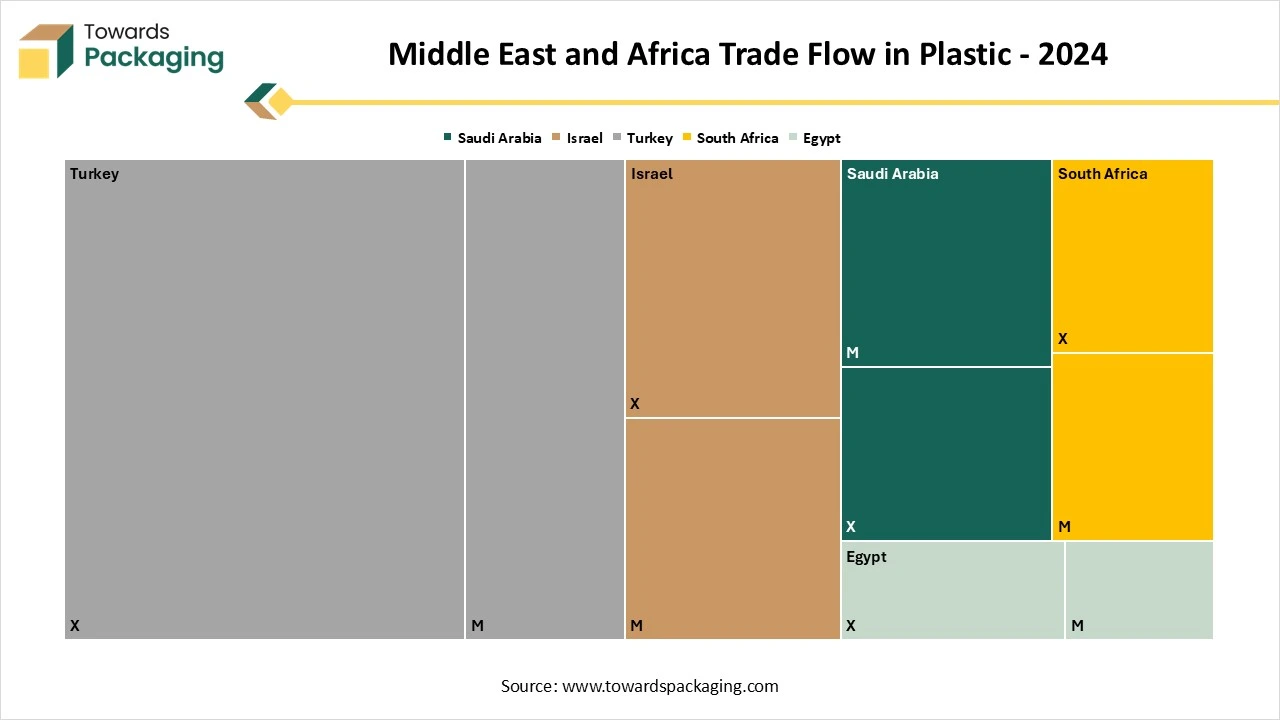 Towards Packaging

Middle East and Africa Trade Flow in Plastic - 2024

Saudi Arabia Israel Turkey South Africa Egypt

Turkey

X

M

Israel

X

M

Saudi Arabia

M

X

South Africa

X

M

Egypt

X

M

Source: www.towardspackaging.com